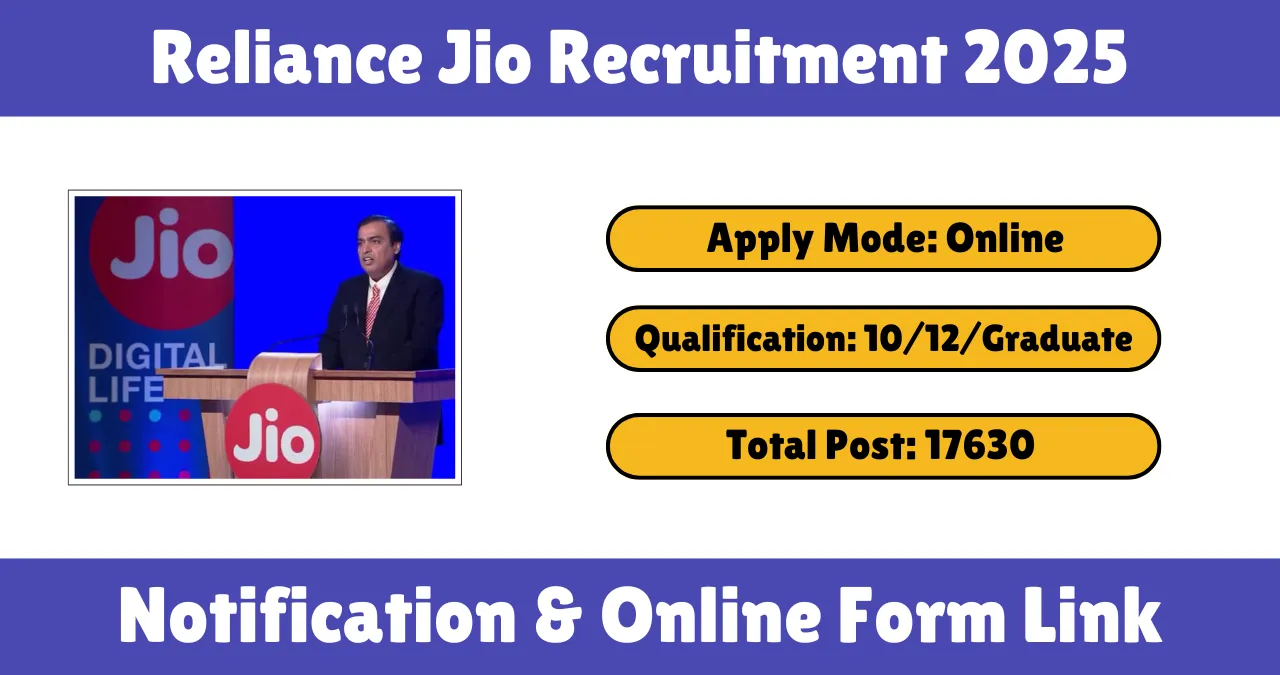 Reliance Jio Recruitment 2025

Jio
DIGITAL LIFE
Jio

Apply Mode: Online

Qualification: 10/12/Graduate

Total Post: 17630

Notification & Online Form Link